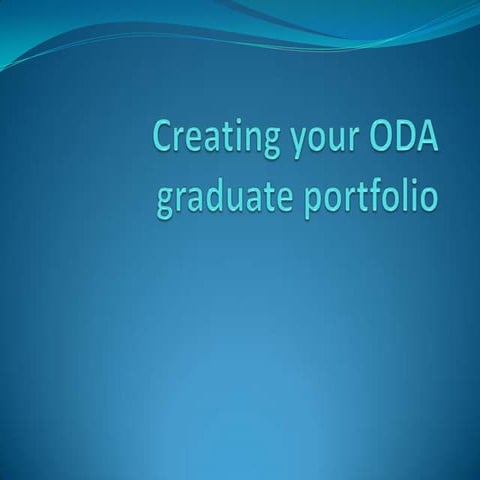 Creating your ODA graduate portfolio